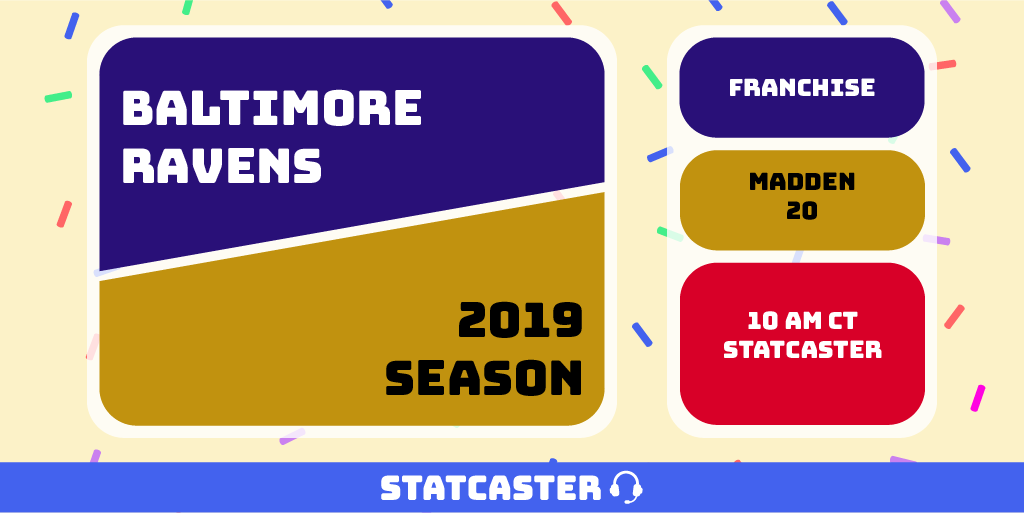 BALTIMORE RAVENS

2019 SEASON

FRANCHISE

MADDEN 20

10 AM CT STATCASTER

STATCASTER